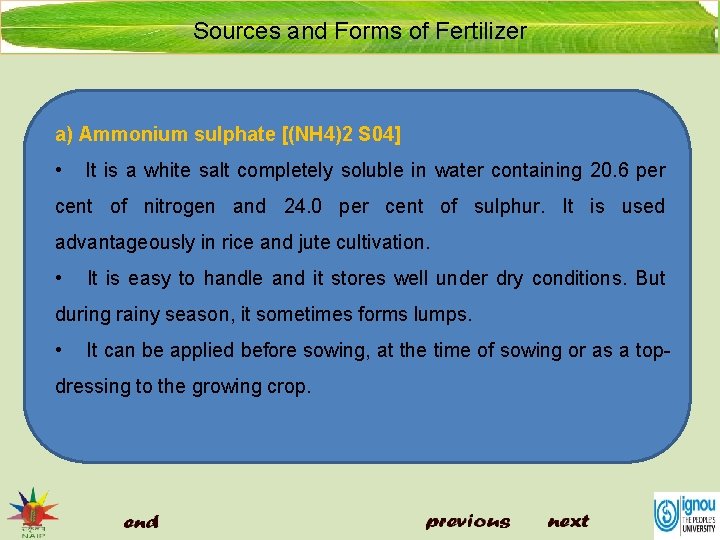 Sources and Forms of Fertilizer

a) Ammonium sulphate [(NH4)2 S04]

• It is a white salt completely soluble in water containing 20.6 per cent of nitrogen and 24.0 per cent of sulphur. It is used advantageously in rice and jute cultivation.

• It is easy to handle and it stores well under dry conditions. But during rainy season, it sometimes forms lumps.

• It can be applied before sowing, at the time of sowing or as a top-dressing to the growing crop.

NAIP

end

previous

next

ignou
THE PEOPLE'S UNIVERSITY